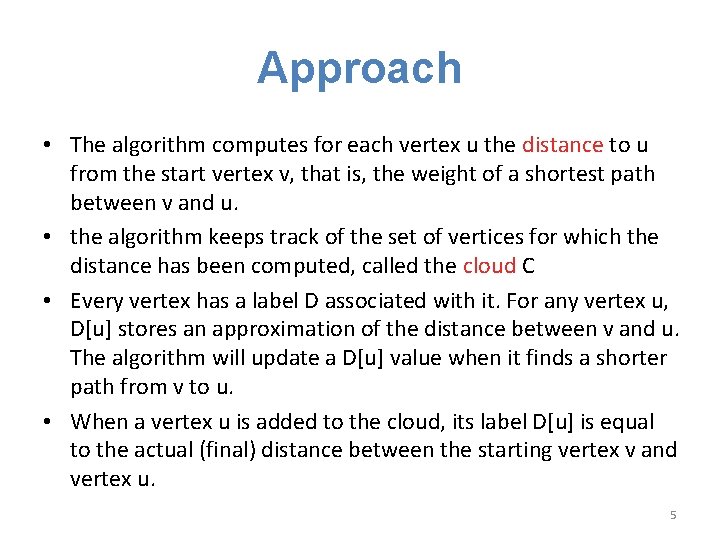 Approach

• The algorithm computes for each vertex u the distance to u from the start vertex v, that is, the weight of a shortest path between v and u.

• the algorithm keeps track of the set of vertices for which the distance has been computed, called the cloud C

• Every vertex has a label D associated with it. For any vertex u, D[u] stores an approximation of the distance between v and u. The algorithm will update a D[u] value when it finds a shorter path from v to u.

• When a vertex u is added to the cloud, its label D[u] is equal to the actual (final) distance between the starting vertex v and vertex u.

5